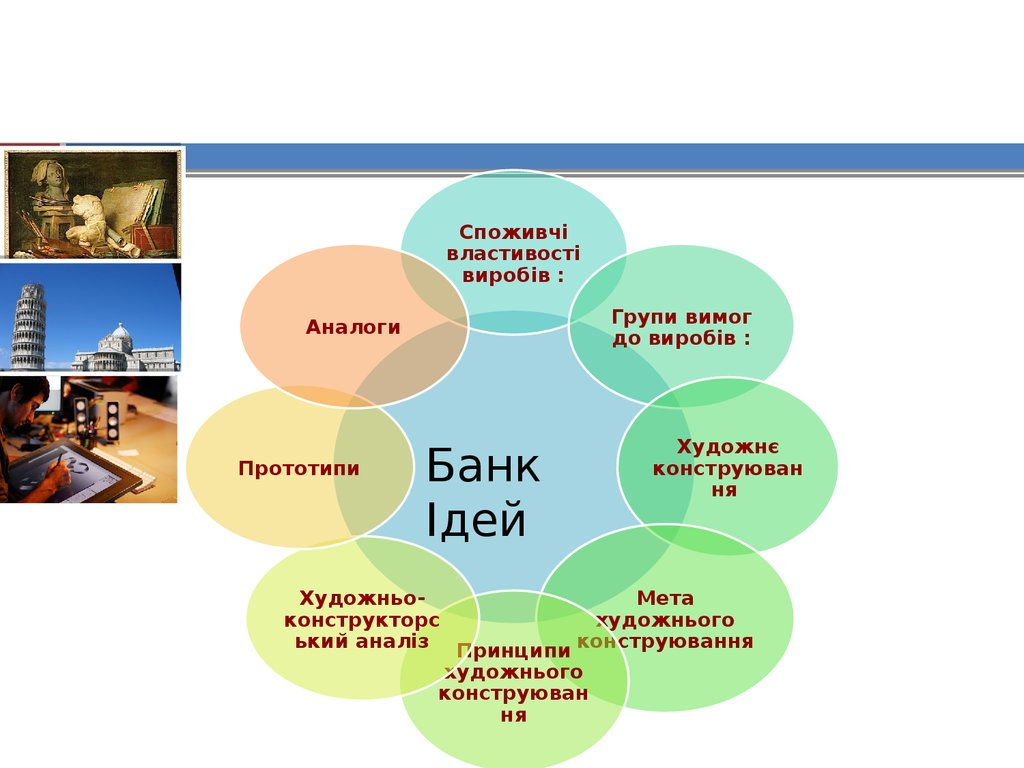 Банк Ідей

Споживчі властивості виробів :

Групи вимог до виробів :

Художнє конструювання

Мета художнього конструювання

Принципи художнього конструювання

Художньо-конструкторський аналіз

Прототипи

Аналоги